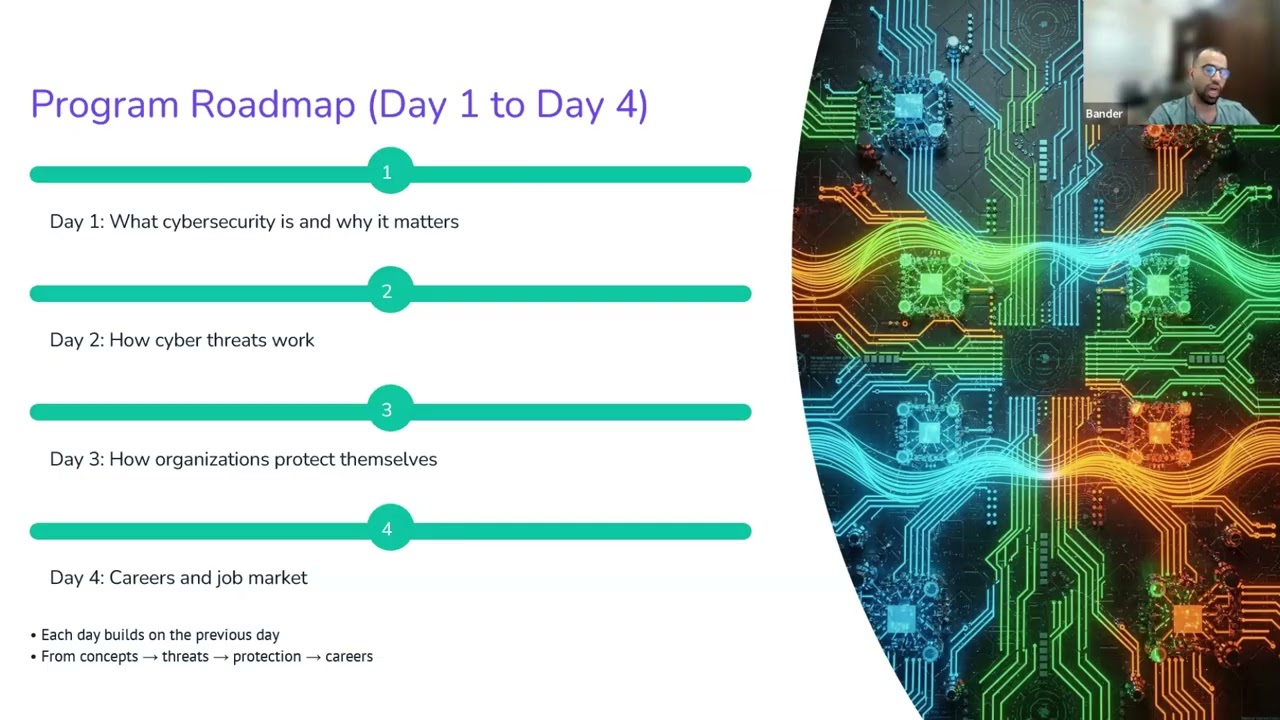 Program Roadmap (Day 1 to Day 4)

1

Day 1: What cybersecurity is and why it matters

2

Day 2: How cyber threats work

3

Day 3: How organizations protect themselves

4

Day 4: Careers and job market

• Each day builds on the previous day
• From concepts → threats → protection → careers

Bander